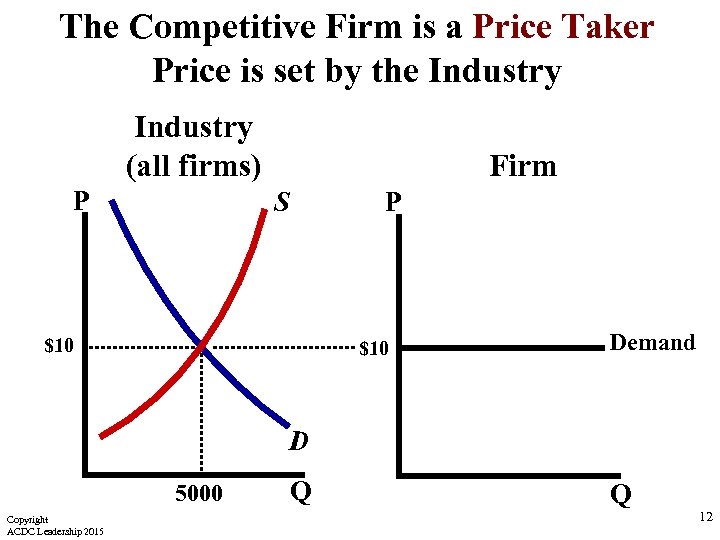 The Competitive Firm is a Price Taker
Price is set by the Industry

Industry
(all firms)

P
S
$10
D
5000
Q

Firm

P
$10
Demand
Q

Copyright
ACDC Leadership 2015

12